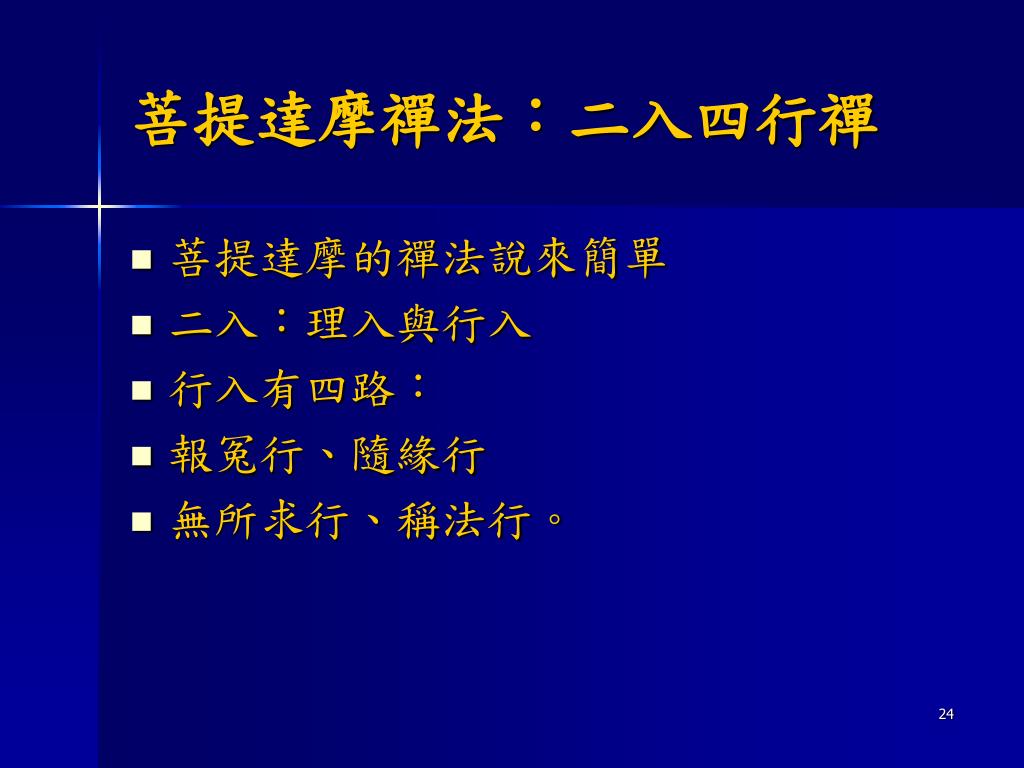 菩提達摩禪法：二入四行禪

■ 菩提達摩的禪法說來簡單
■ 二入：理入與行入
■ 行入有四路：
■ 報冤行、隨緣行
■ 無所求行、稱法行。

24